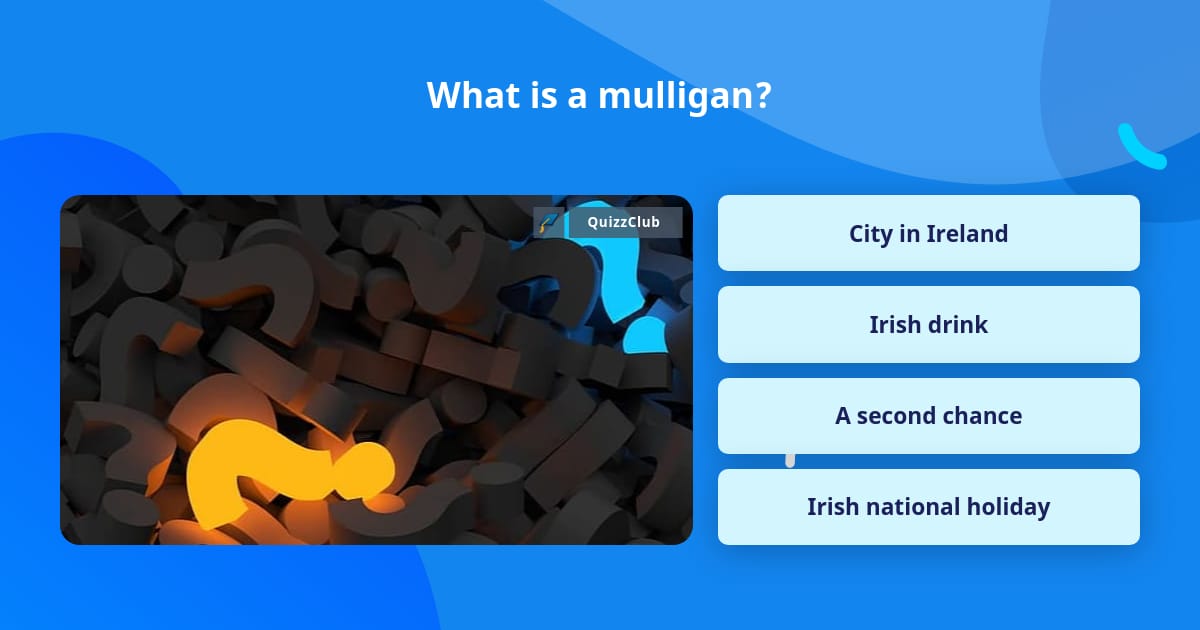 What is a mulligan?

QuizzClub

City in Ireland

Irish drink

A second chance

Irish national holiday